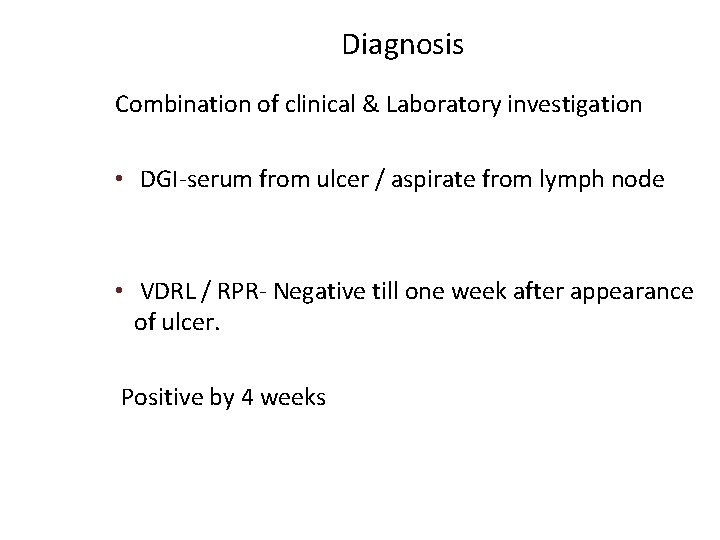 Diagnosis

Combination of clinical & Laboratory investigation

• DGI-serum from ulcer / aspirate from lymph node

• VDRL / RPR- Negative till one week after appearance of ulcer.

Positive by 4 weeks